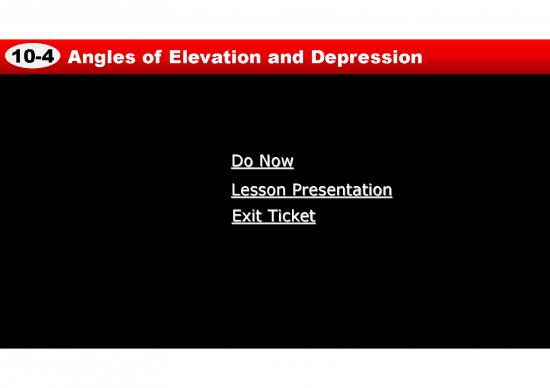 10-4 Angles of Elevation and Depression

Do Now
Lesson Presentation
Exit Ticket